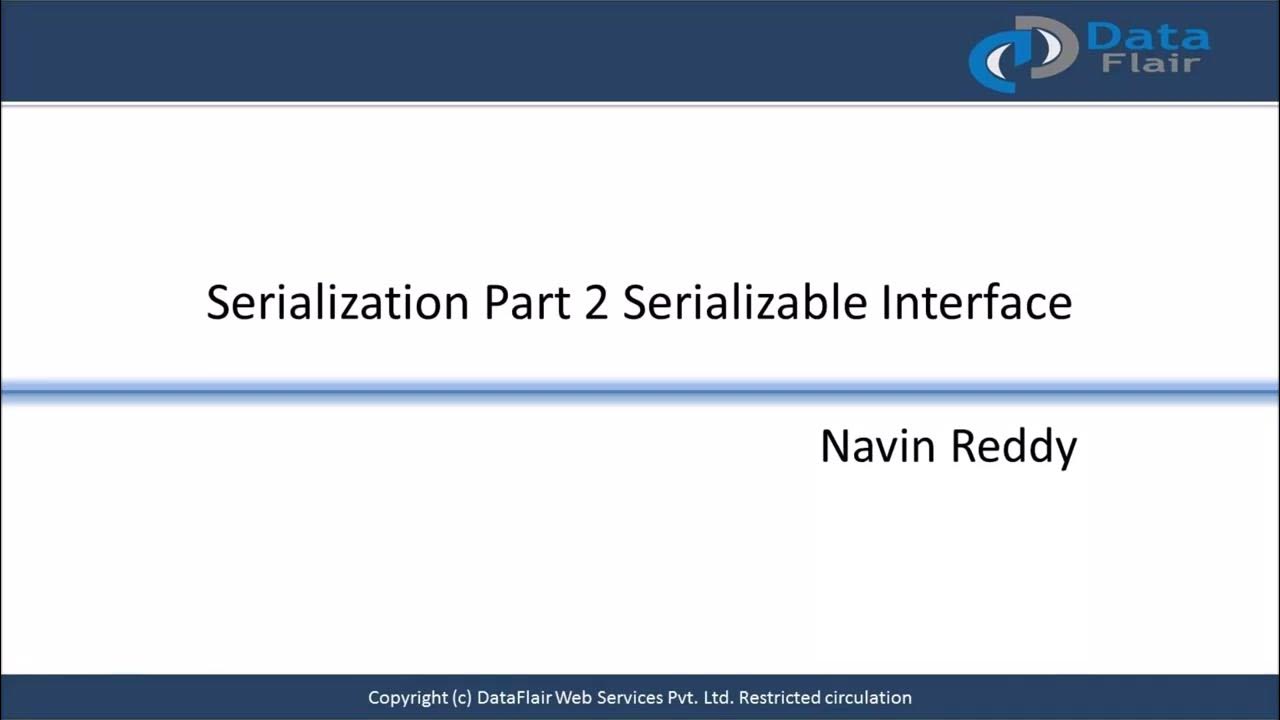 Data Flair

Serialization Part 2 Serializable Interface

Navin Reddy

Copyright (c) DataFlair Web Services Pvt. Ltd. Restricted circulation